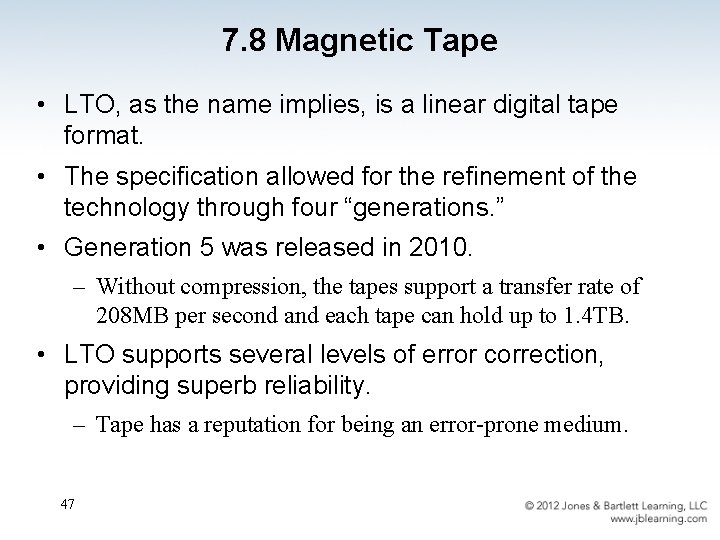 7.8 Magnetic Tape

• LTO, as the name implies, is a linear digital tape format.

• The specification allowed for the refinement of the technology through four “generations.”

• Generation 5 was released in 2010.

– Without compression, the tapes support a transfer rate of 208MB per second and each tape can hold up to 1.4TB.

• LTO supports several levels of error correction, providing superb reliability.

– Tape has a reputation for being an error-prone medium.

47

© 2012 Jones & Bartlett Learning, LLC
www.jblearning.com